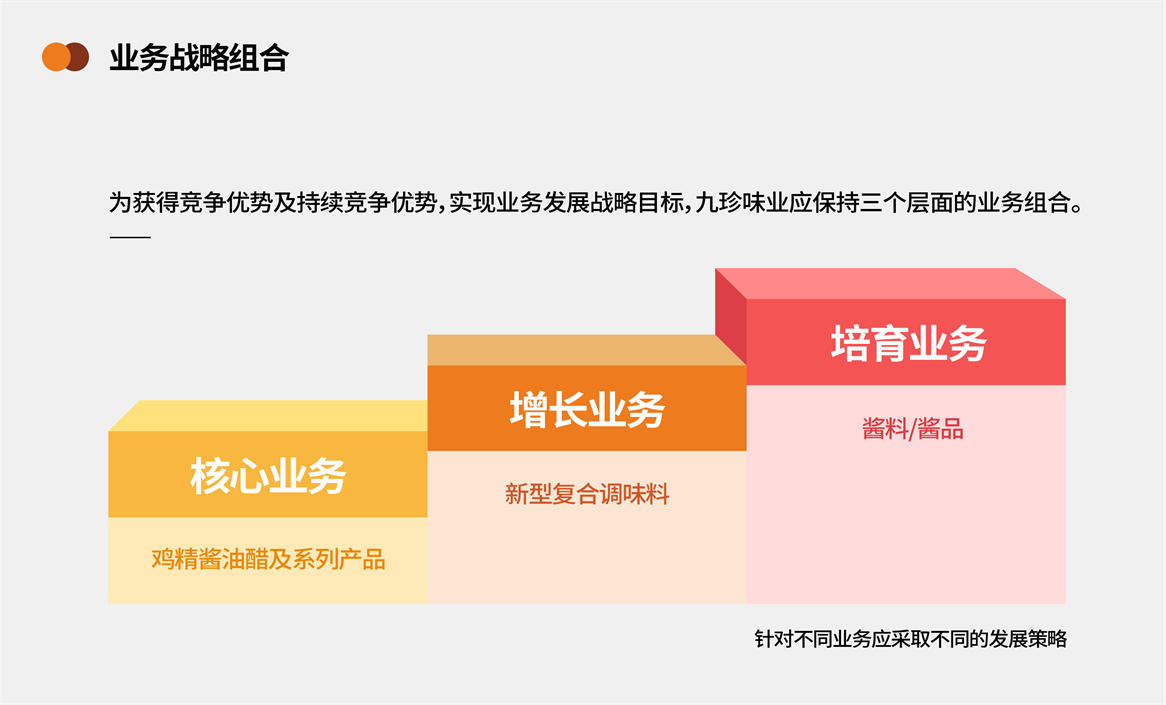 业务战略组合

为获得竞争优势及持续竞争优势，实现业务发展战略目标，九珍味业应保持三个层面的业务组合。

核心业务

鸡精酱油醋及系列产品

增长业务

新型复合调味料

培育业务

酱料/酱品

针对不同业务应采取不同的发展策略